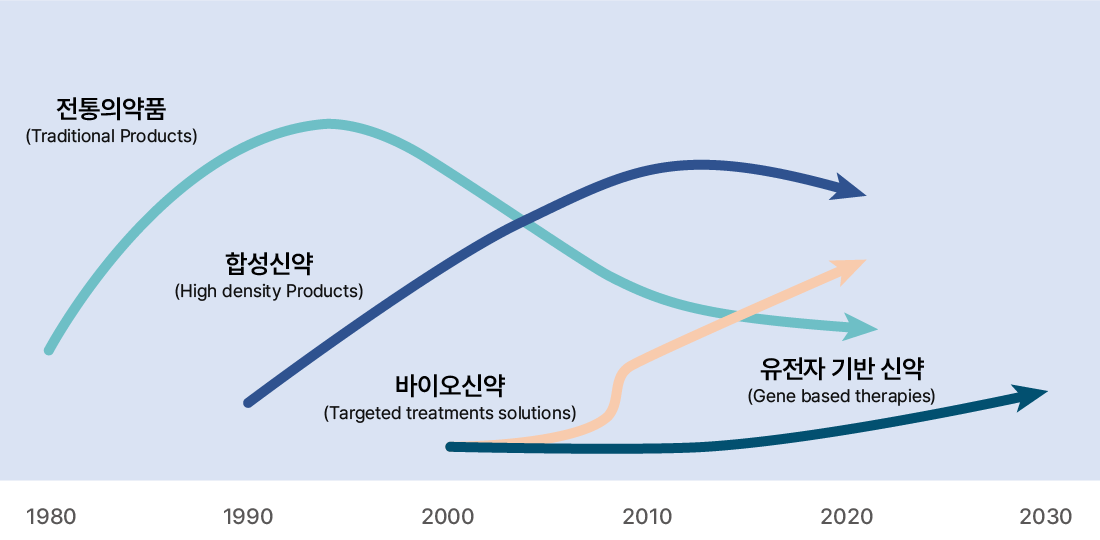 전통의약품
(Traditional Products)

합성신약
(High density Products)

바이오신약
(Targeted treatments solutions)

유전자 기반 신약
(Gene based therapies)

1980
1990
2000
2010
2020
2030